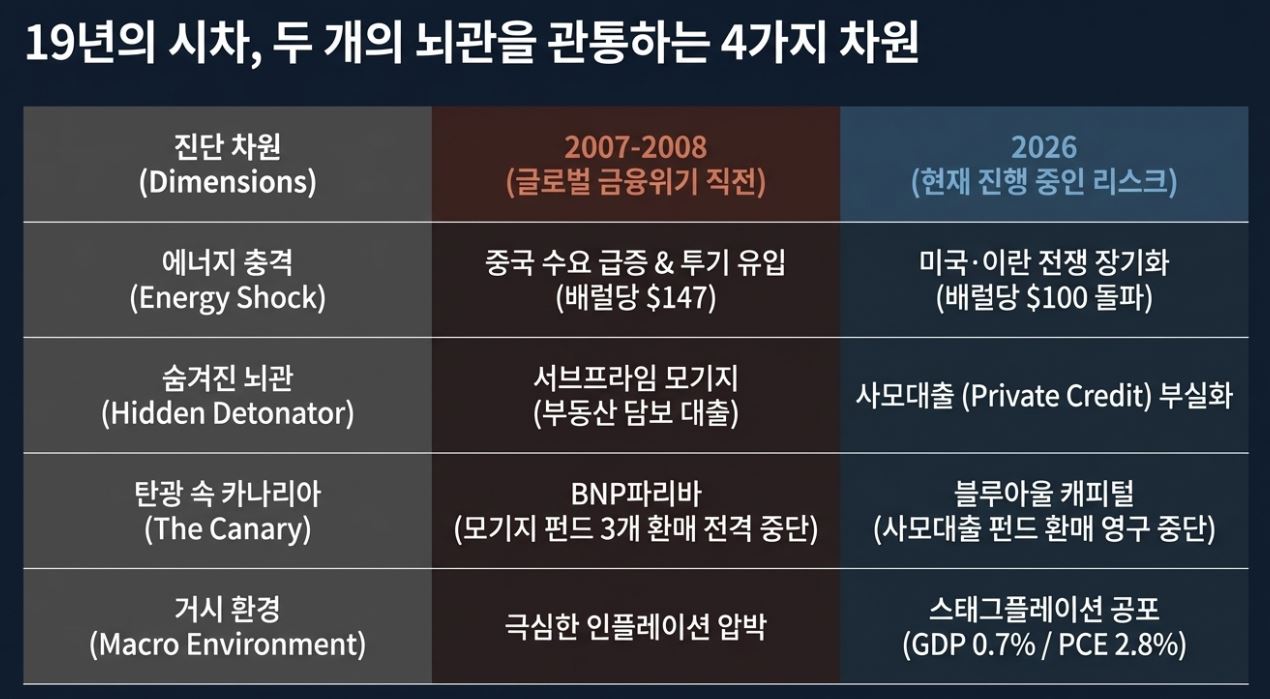 19년의 시차, 두 개의 뇌관을 관통하는 4가지 차원

| 진단 차원 (Dimensions) | 2007-2008 (글로벌 금융위기 직전) | 2026 (현재 진행 중인 리스크) |
|---|---|---|
| 에너지 충격 (Energy Shock) | 중국 수요 급증 & 투기 유입 (배럴당 \$147) | 미국·이란 전쟁 장기화 (배럴당 \$100 돌파) |
| 숨겨진 뇌관 (Hidden Detonator) | 서브프라임 모기지 (부동산 담보 대출) | 사모대출 (Private Credit) 부실화 |
| 탄광 속 카나리아 (The Canary) | BNP파리바 (모기지 펀드 3개 환매 전격 중단) | 블루아울 캐피털 (사모대출 펀드 환매 영구 중단) |
| 거시 환경 (Macro Environment) | 극심한 인플레이션 압박 | 스태그플레이션 공포 (GDP 0.7% / PCE 2.8%) |